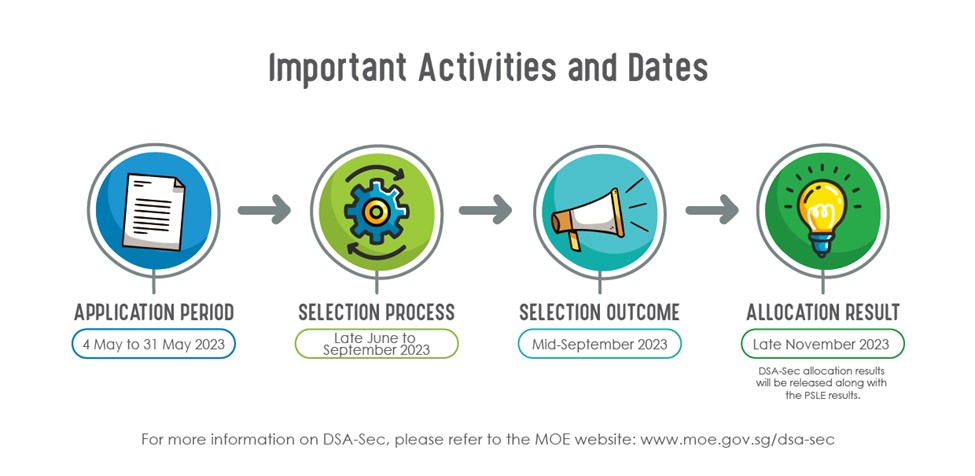 Important Activities and Dates

APPLICATION PERIOD
4 May to 31 May 2023

SELECTION PROCESS
Late June to September 2023

SELECTION OUTCOME
Mid-September 2023

ALLOCATION RESULT
Late November 2023
DSA-Sec allocation results will be released along with the PSLE results.

For more information on DSA-Sec, please refer to the MOE website: www.moe.gov.sg/dsa-sec